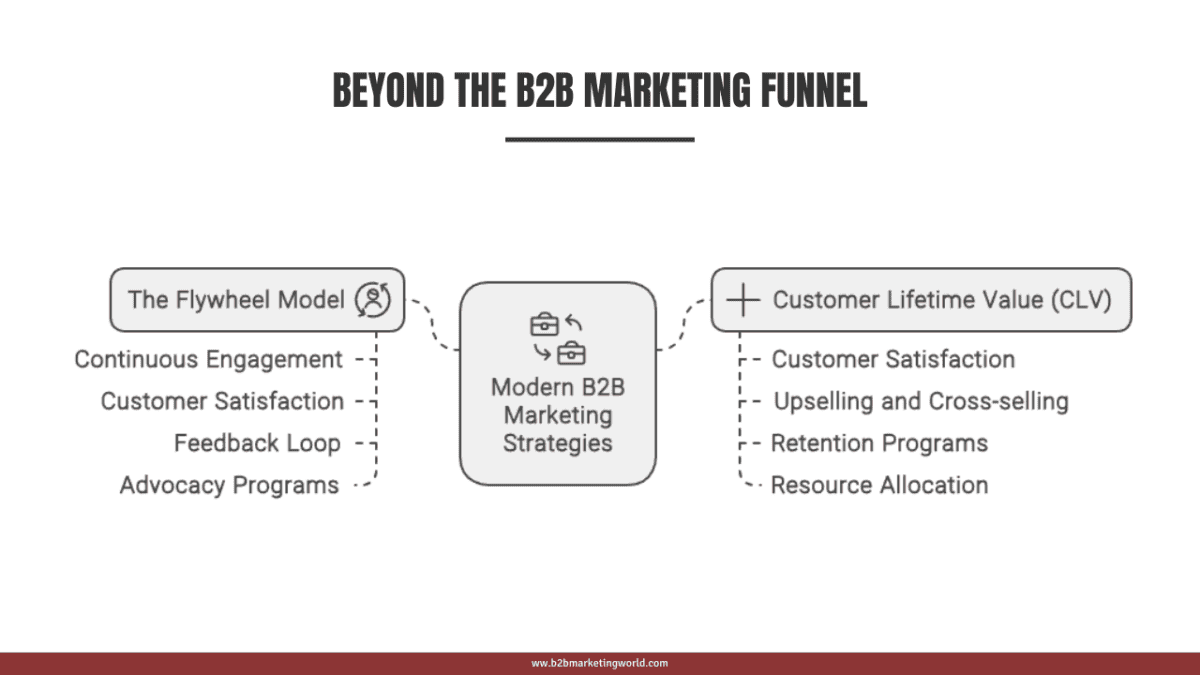 BEYOND THE B2B MARKETING FUNNEL

The Flywheel Model

Continuous Engagement

Customer Satisfaction

Feedback Loop

Advocacy Programs

Modern B2B Marketing Strategies

Customer Lifetime Value (CLV)

Customer Satisfaction

Upselling and Cross-selling

Retention Programs

Resource Allocation

www.b2bmarketingworld.com